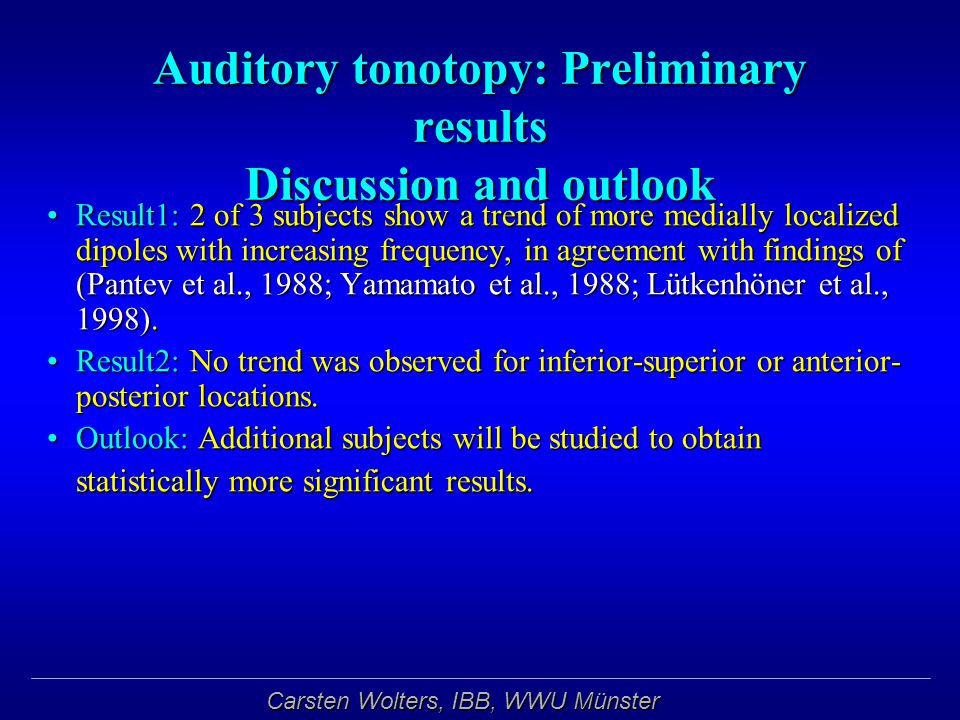 Auditory tonotopy: Preliminary results
Discussion and outlook

• Result1: 2 of 3 subjects show a trend of more medially localized dipoles with increasing frequency, in agreement with findings of (Pantev et al., 1988; Yamamato et al., 1988; Lütkenhöner et al., 1998).
• Result2: No trend was observed for inferior-superior or anterior-posterior locations.
• Outlook: Additional subjects will be studied to obtain statistically more significant results.

Carsten Wolters, IBB, WWU Münster